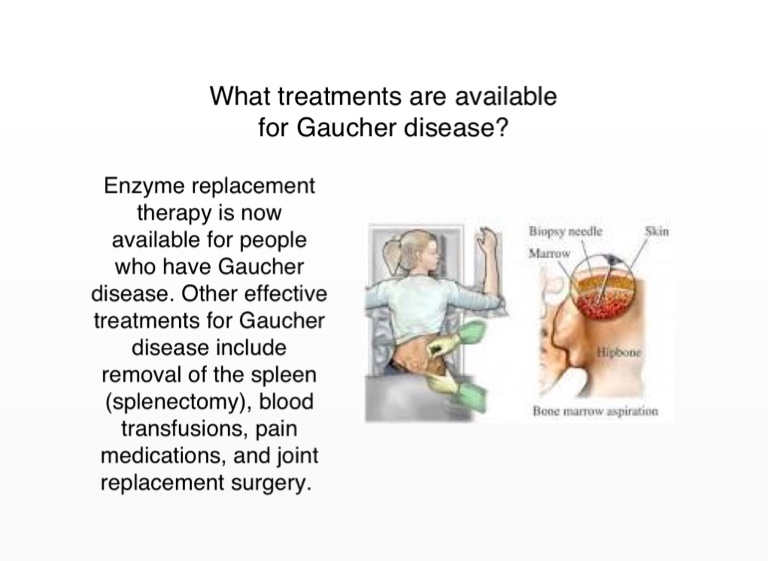 What treatments are available for Gaucher disease?

Enzyme replacement therapy is now available for people who have Gaucher disease. Other effective treatments for Gaucher disease include removal of the spleen (splenectomy), blood transfusions, pain medications, and joint replacement surgery.

Biopsy needle
Skin
Marrow
Hipbone
Bone marrow aspiration